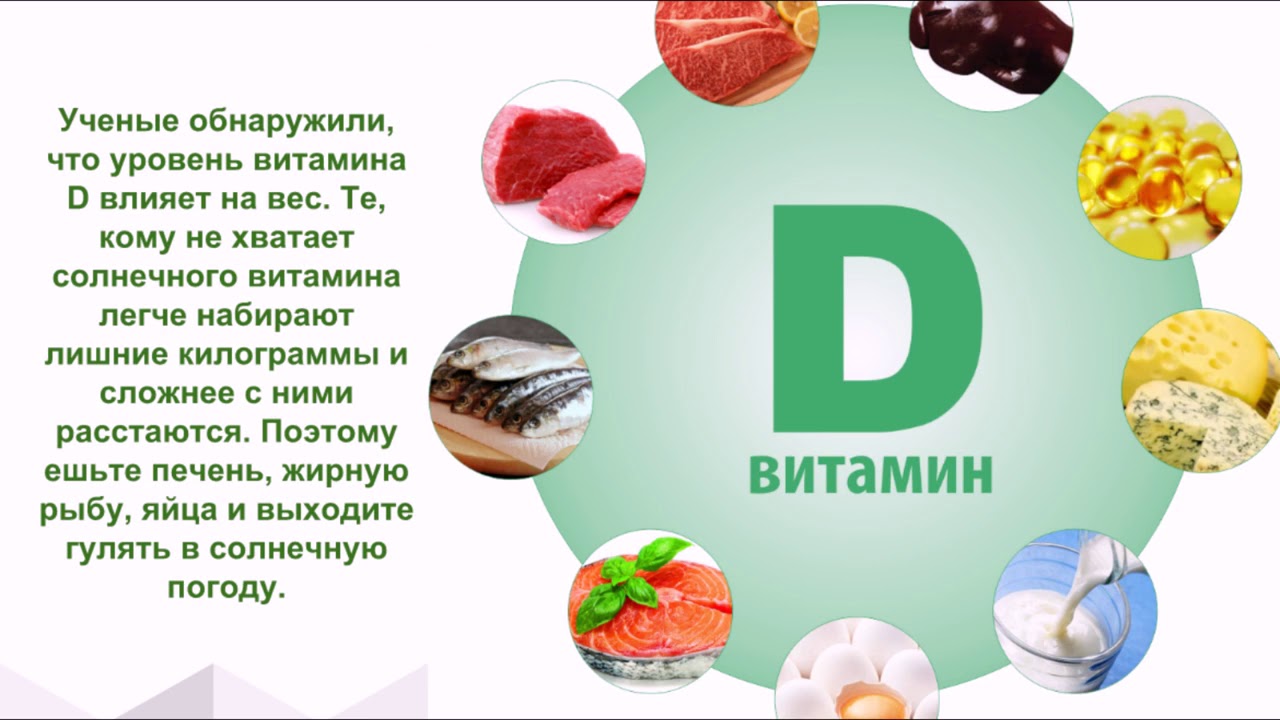 Ученые обнаружили, что уровень витамина D влияет на вес. Те, кому не хватает солнечного витамина легче набирают лишние килограммы и сложнее с ними расстаются. Поэтому ешьте печень, жирную рыбу, яйца и выходите гулять в солнечную погоду.

D
витамин